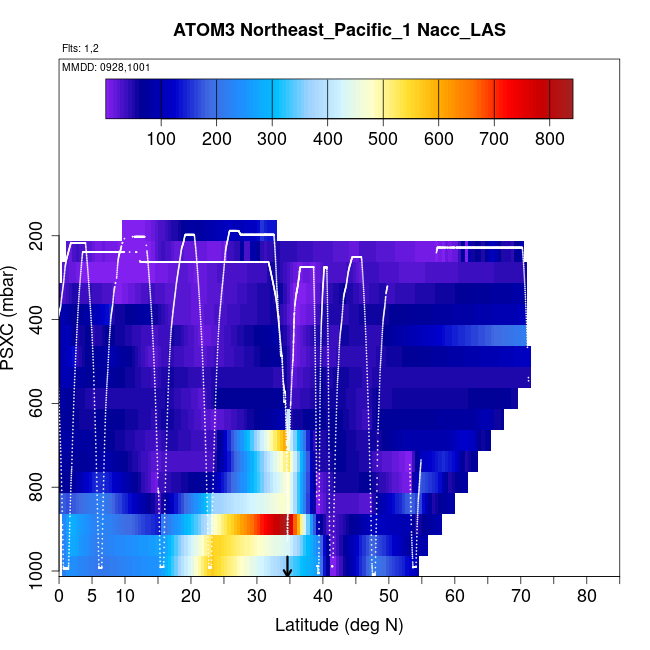 ATOM3 Northeast_Pacific_1 Nacc_LAS

Flts: 1,2

MMDD: 0928,1001

100 200 300 400 500 600 700 800

PSXC (mbar)

200
400
600
800
1000

0 5 10 20 30 40 50 60 70 80

Latitude (deg N)